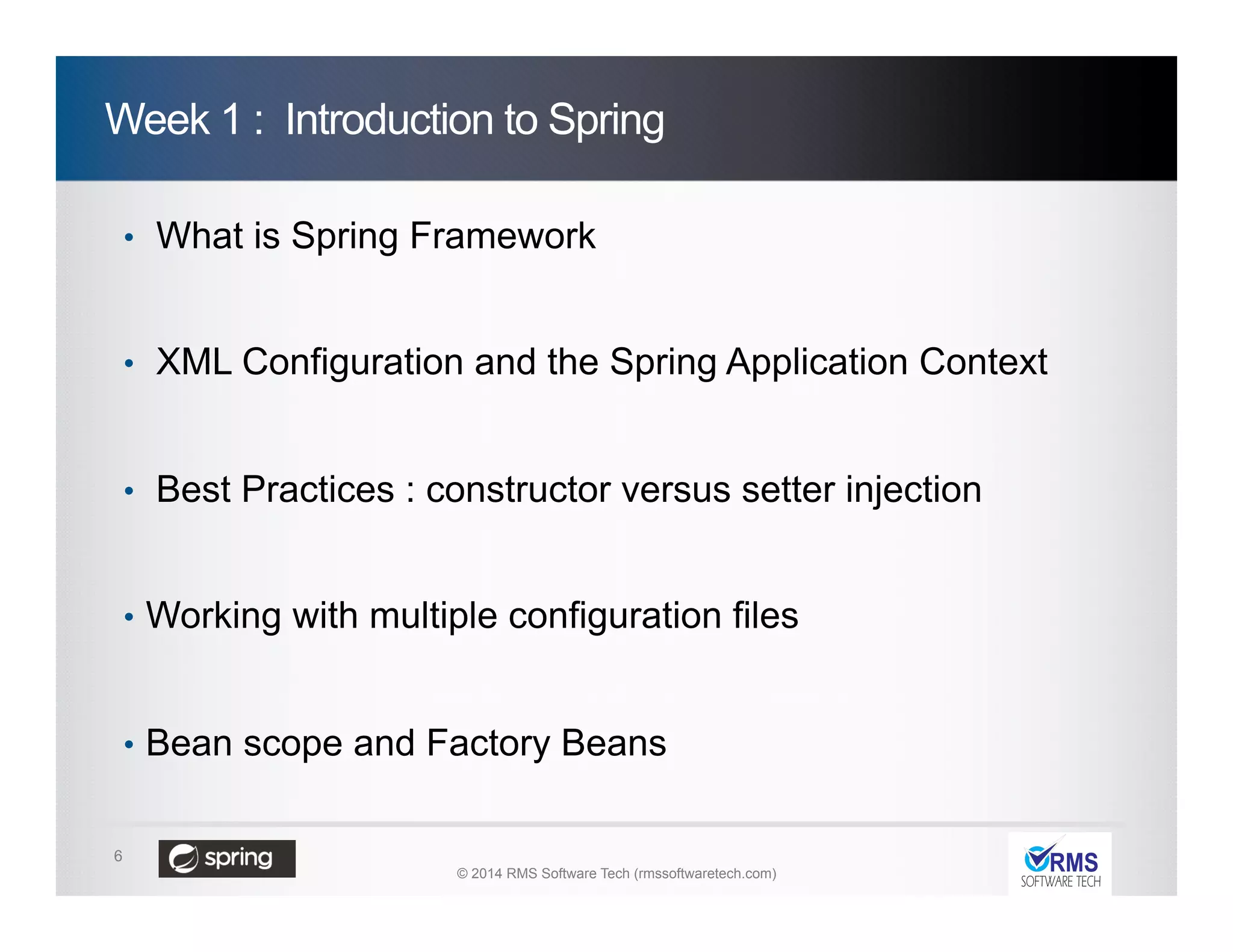 Week 1 : Introduction to Spring

• What is Spring Framework

• XML Configuration and the Spring Application Context

• Best Practices : constructor versus setter injection

• Working with multiple configuration files

• Bean scope and Factory Beans

6

spring

© 2014 RMS Software Tech (rmssoftwaretech.com)

RMS SOFTWARE TECH